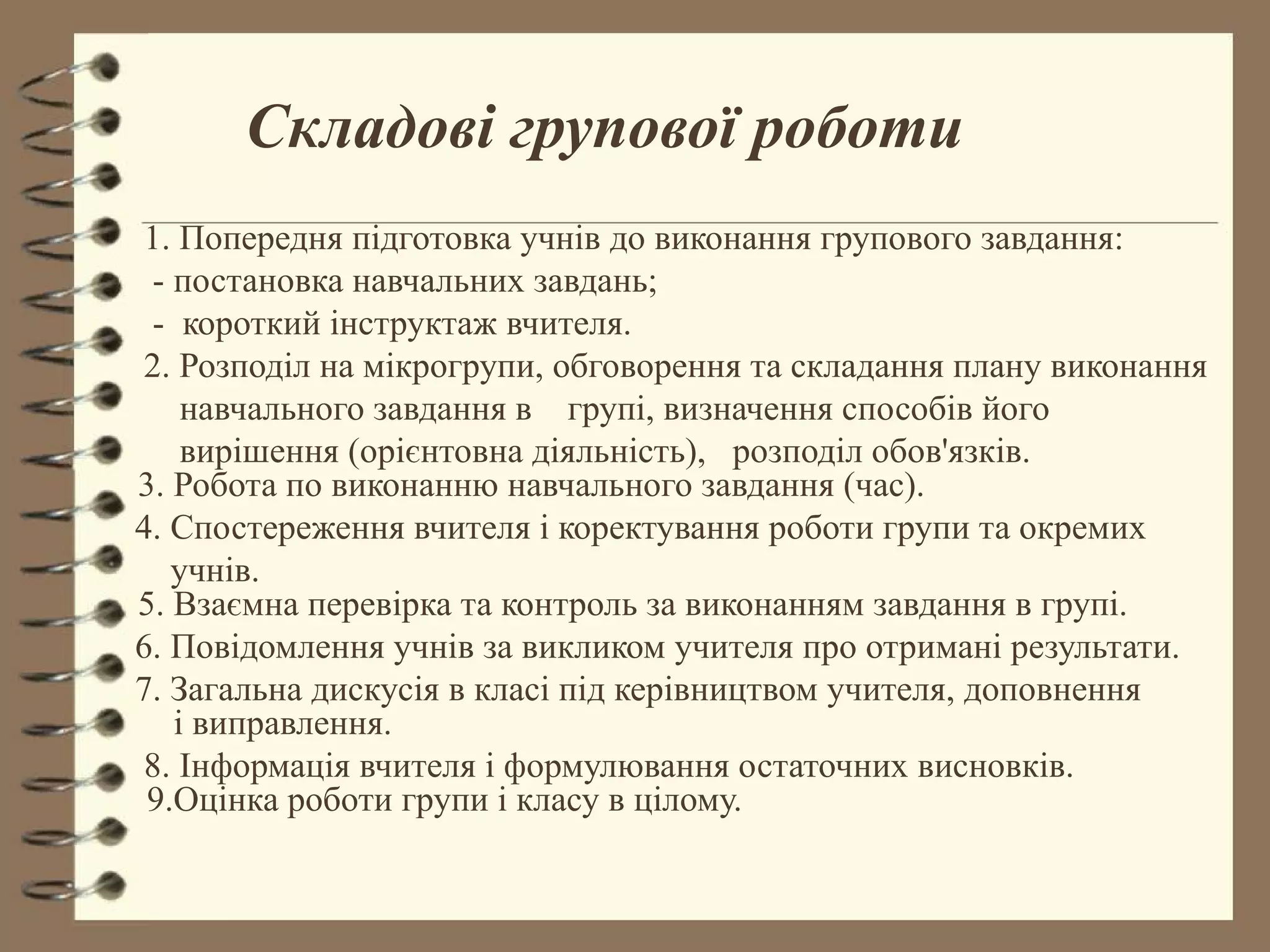 Складові групової роботи

1. Попередня підготовка учнів до виконання групового завдання:
- постановка навчальних завдань;
- короткий інструктаж вчителя.
2. Розподіл на мікрогрупи, обговорення та складання плану виконання навчального завдання в групі, визначення способів його вирішення (орієнтовна діяльність), розподіл обов'язків.
3. Робота по виконанню навчального завдання (час).
4. Спостереження вчителя і коректування роботи групи та окремих учнів.
5. Взаємна перевірка та контроль за виконанням завдання в групі.
6. Повідомлення учнів за викликом учителя про отримані результати.
7. Загальна дискусія в класі під керівництвом учителя, доповнення і виправлення.
8. Інформація вчителя і формулювання остаточних висновків.
9.Оцінка роботи групи і класу в цілому.